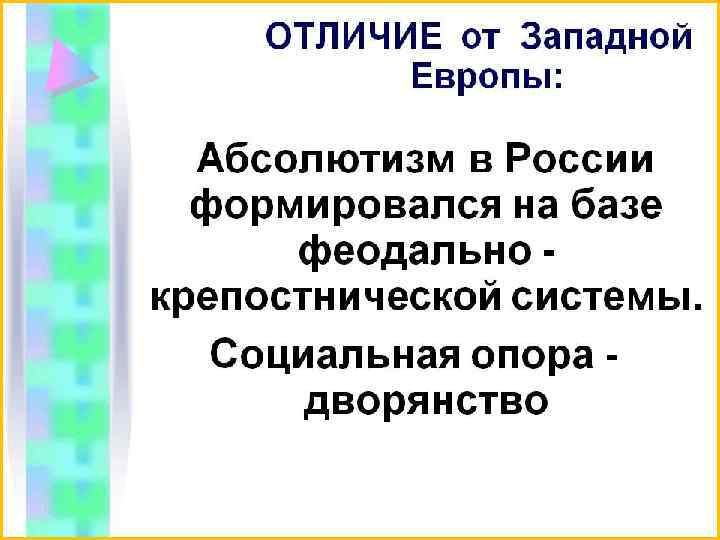 ОТЛИЧИЕ от Западной Европы:

Абсолютизм в России формировался на базе феодально - крепостнической системы.

Социальная опора - дворянство